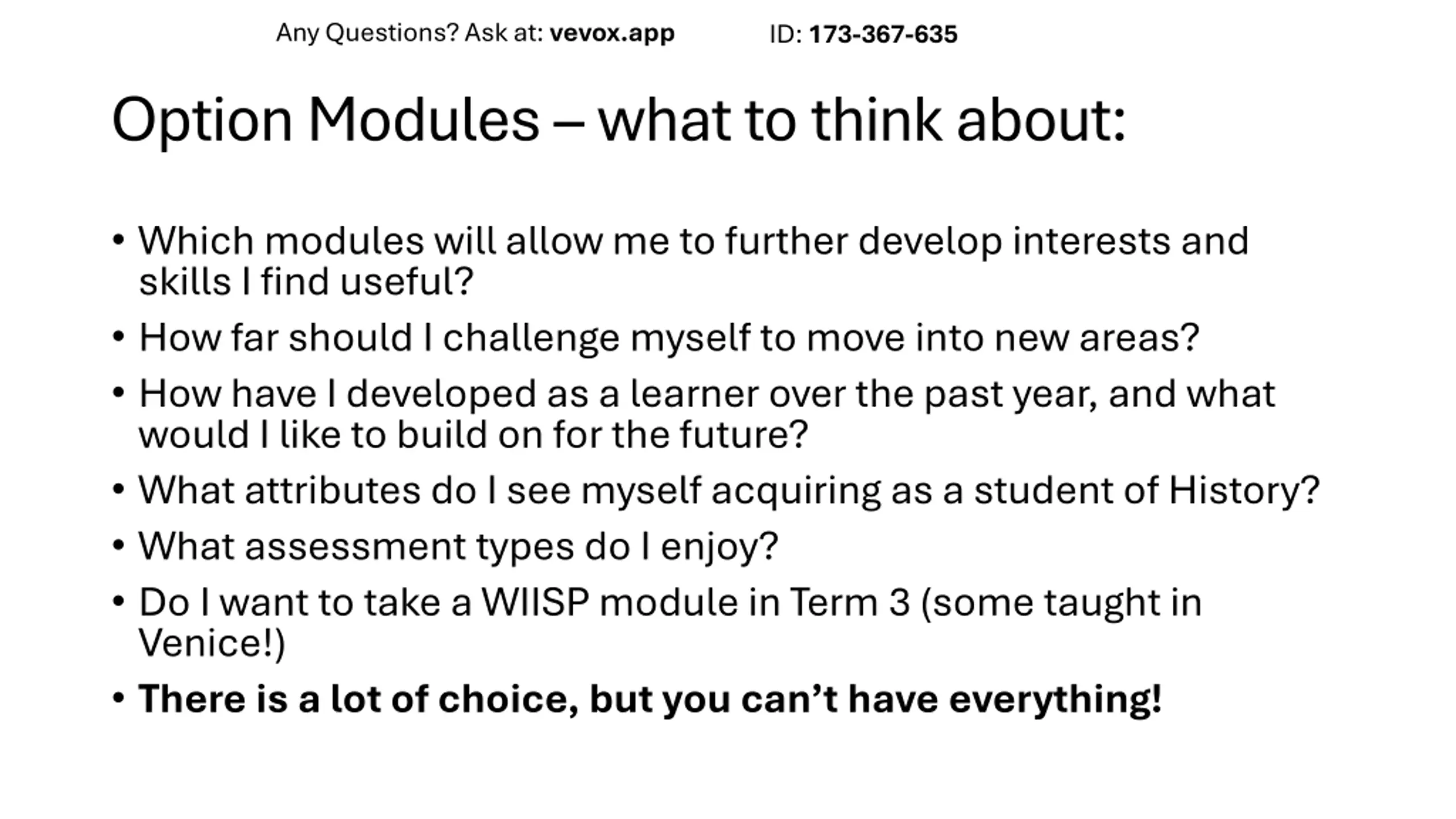 Any Questions? Ask at: vevox.app ID: 173-367-635

Option Modules – what to think about:

• Which modules will allow me to further develop interests and skills I find useful?
• How far should I challenge myself to move into new areas?
• How have I developed as a learner over the past year, and what would I like to build on for the future?
• What attributes do I see myself acquiring as a student of History?
• What assessment types do I enjoy?
• Do I want to take a WIISP module in Term 3 (some taught in Venice!)
• There is a lot of choice, but you can't have everything!